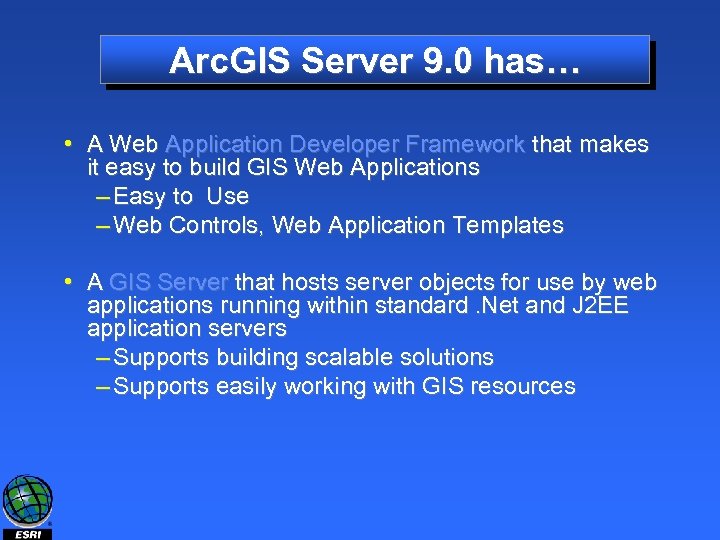 ArcGIS Server 9.0 has…

• A Web Application Developer Framework that makes it easy to build GIS Web Applications
– Easy to Use
– Web Controls, Web Application Templates

• A GIS Server that hosts server objects for use by web applications running within standard .Net and J2EE application servers
– Supports building scalable solutions
– Supports easily working with GIS resources

ESRI